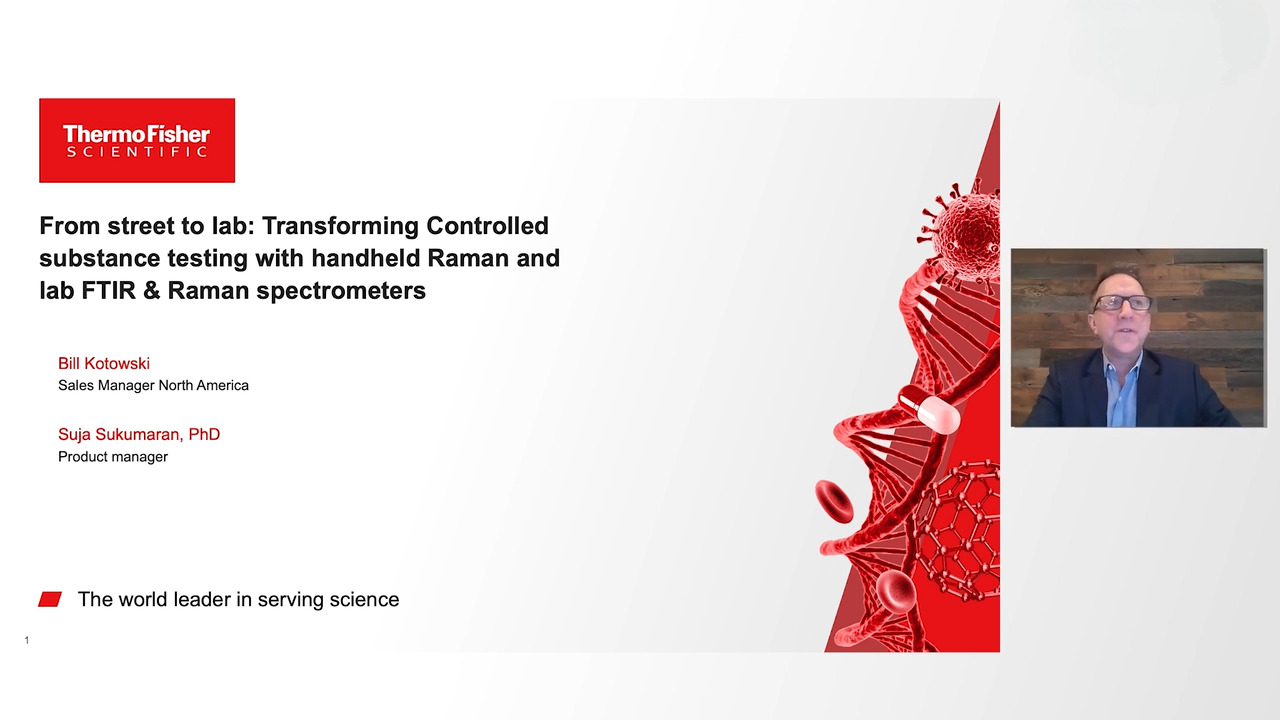 ThermoFisher
SCIENTIFIC

From street to lab: Transforming Controlled substance testing with handheld Raman and lab FTIR & Raman spectrometers

Bill Kotowski
Sales Manager North America

Suja Sukumaran, PhD
Product manager

The world leader in serving science

1